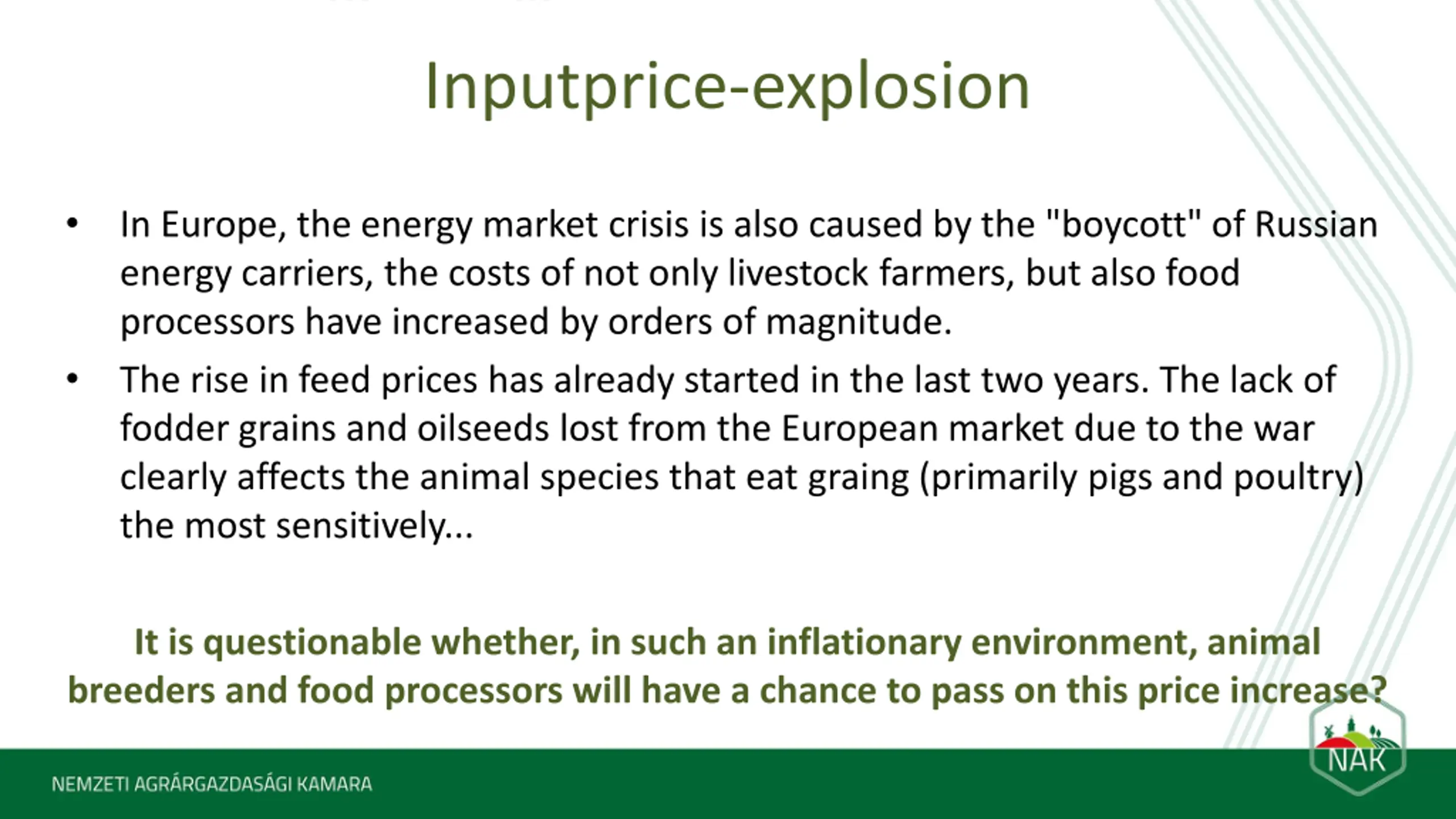 Inputprice-explosion

• In Europe, the energy market crisis is also caused by the "boycott" of Russian energy carriers, the costs of not only livestock farmers, but also food processors have increased by orders of magnitude.

• The rise in feed prices has already started in the last two years. The lack of fodder grains and oilseeds lost from the European market due to the war clearly affects the animal species that eat graing (primarily pigs and poultry) the most sensitively...

It is questionable whether, in such an inflationary environment, animal breeders and food processors will have a chance to pass on this price increase?

NEMZETI AGRÁRGAZDASÁGI KAMARA

NAK